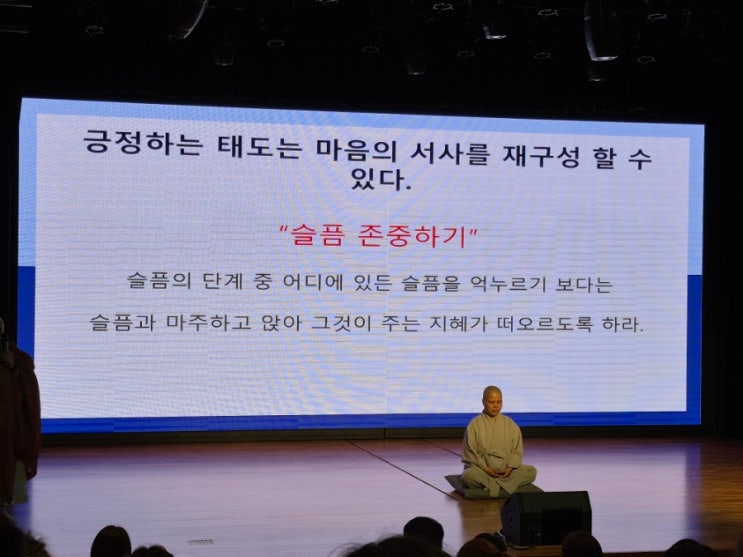 긍정하는 태도는 마음의 서사를 재구성 할 수 있다.

"슬픔 존중하기"

슬픔의 단계 중 어디에 있든 슬픔을 억누르기 보다는

슬픔과 마주하고 앉아 그것이 주는 지혜가 떠오르도록 하라.